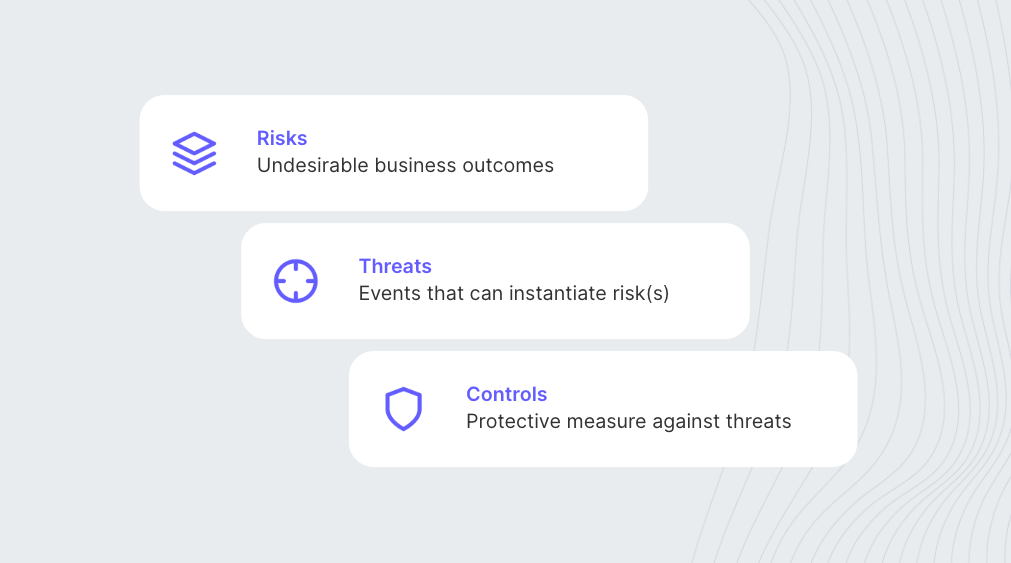 Risks
Undesirable business outcomes

Threats
Events that can instantiate risk(s)

Controls
Protective measure against threats